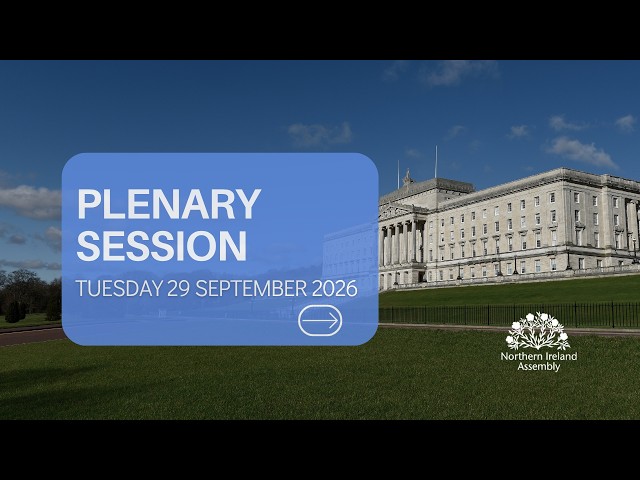 PLENARY SESSION

TUESDAY 29 SEPTEMBER 2026

Northern Ireland
Assembly